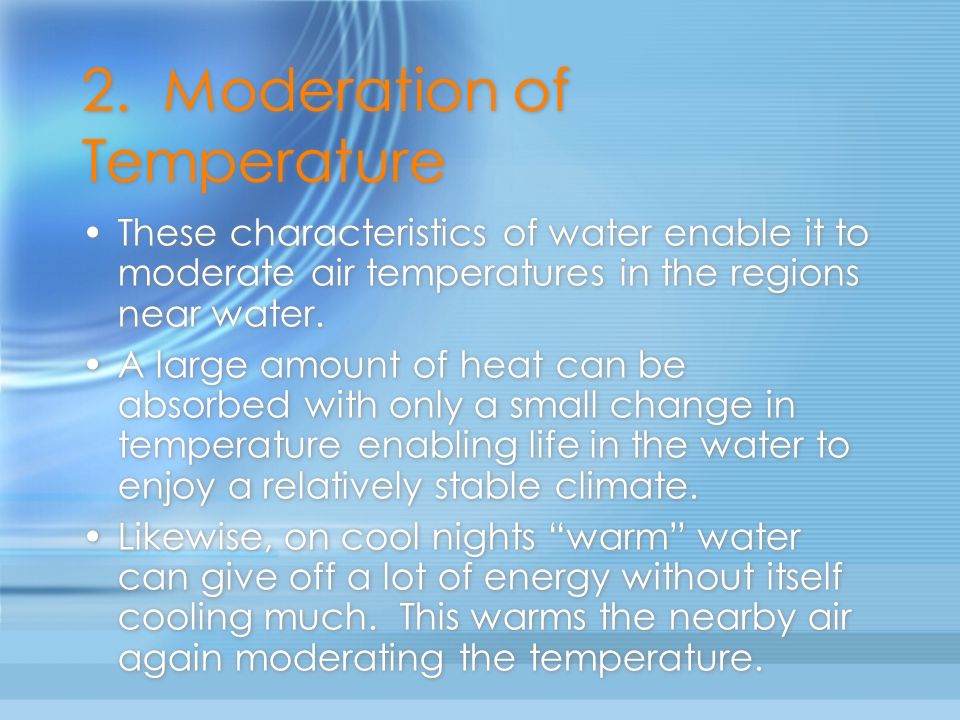 2. Moderation of Temperature

• These characteristics of water enable it to moderate air temperatures in the regions near water.

• A large amount of heat can be absorbed with only a small change in temperature enabling life in the water to enjoy a relatively stable climate.

• Likewise, on cool nights “warm” water can give off a lot of energy without itself cooling much. This warms the nearby air again moderating the temperature.